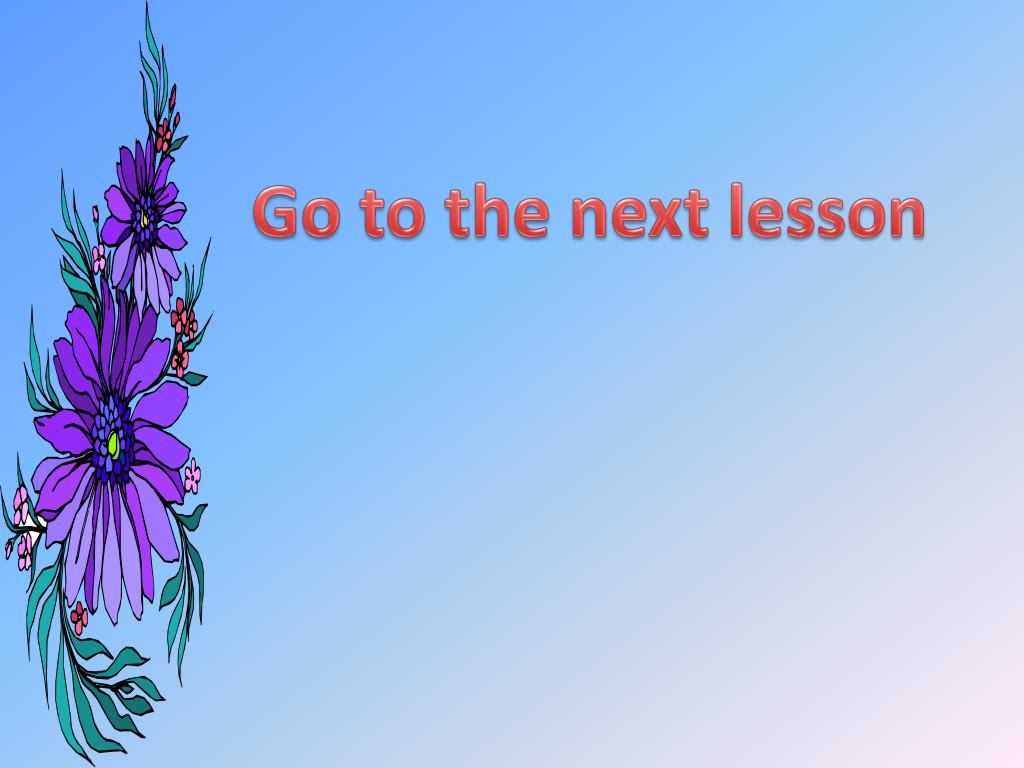 Go to the next lesson